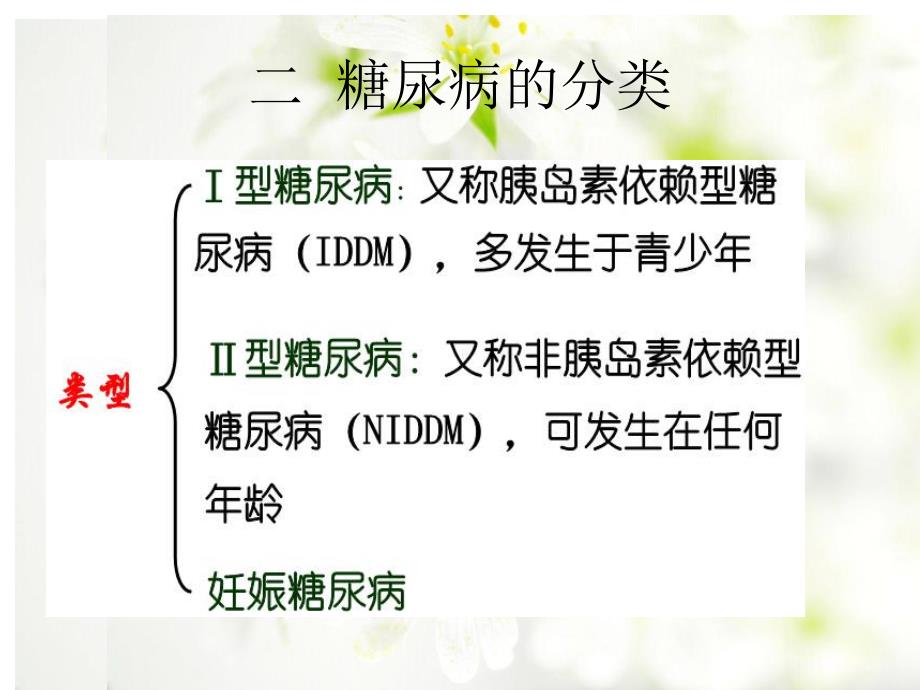 二 糖尿病的分类

类型

Ⅰ型糖尿病：又称胰岛素依赖型糖尿病（IDDM），多发生于青少年

Ⅱ型糖尿病：又称非胰岛素依赖型糖尿病（NIDDM），可发生在任何年龄

妊娠糖尿病